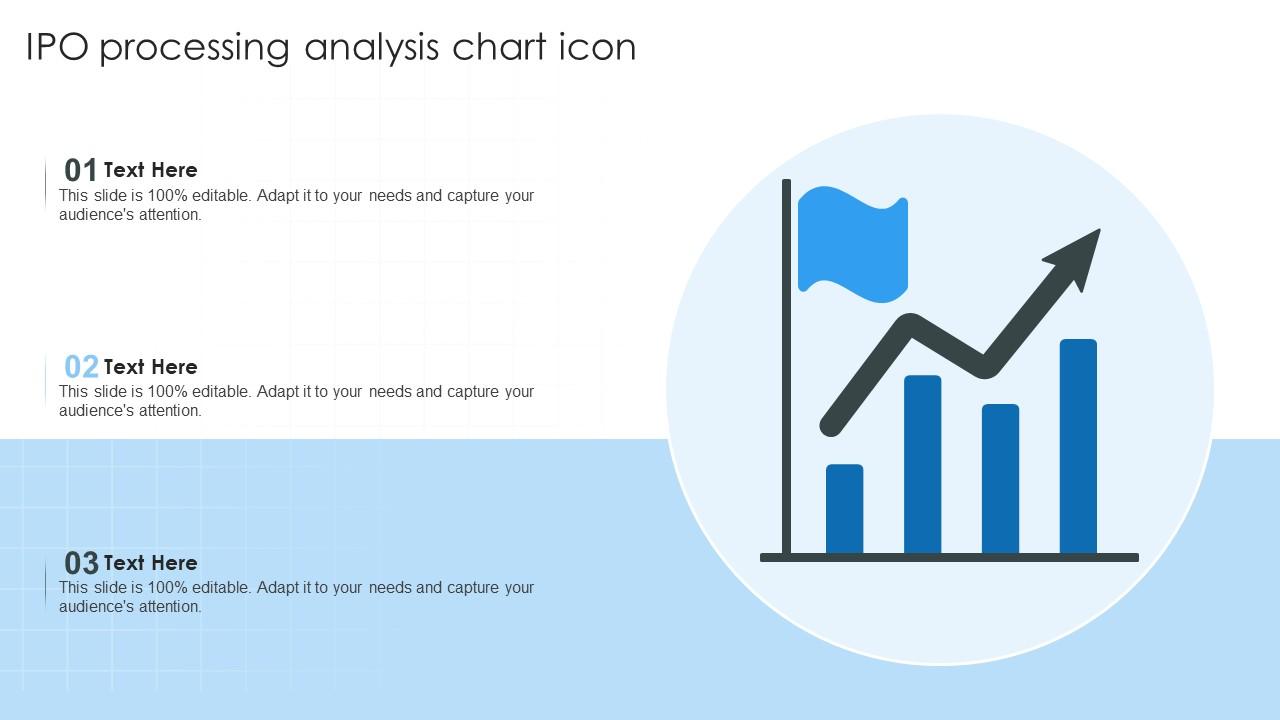 IPO processing analysis chart icon

01 Text Here
This slide is 100% editable. Adapt it to your needs and capture your audience's attention.

02 Text Here
This slide is 100% editable. Adapt it to your needs and capture your audience's attention.

03 Text Here
This slide is 100% editable. Adapt it to your needs and capture your audience's attention.